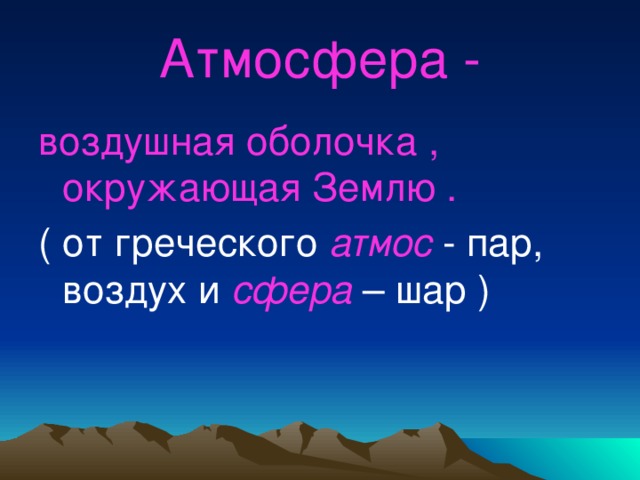 Атмосфера -

воздушная оболочка , окружающая Землю .

( от греческого атмос - пар, воздух и сфера – шар )